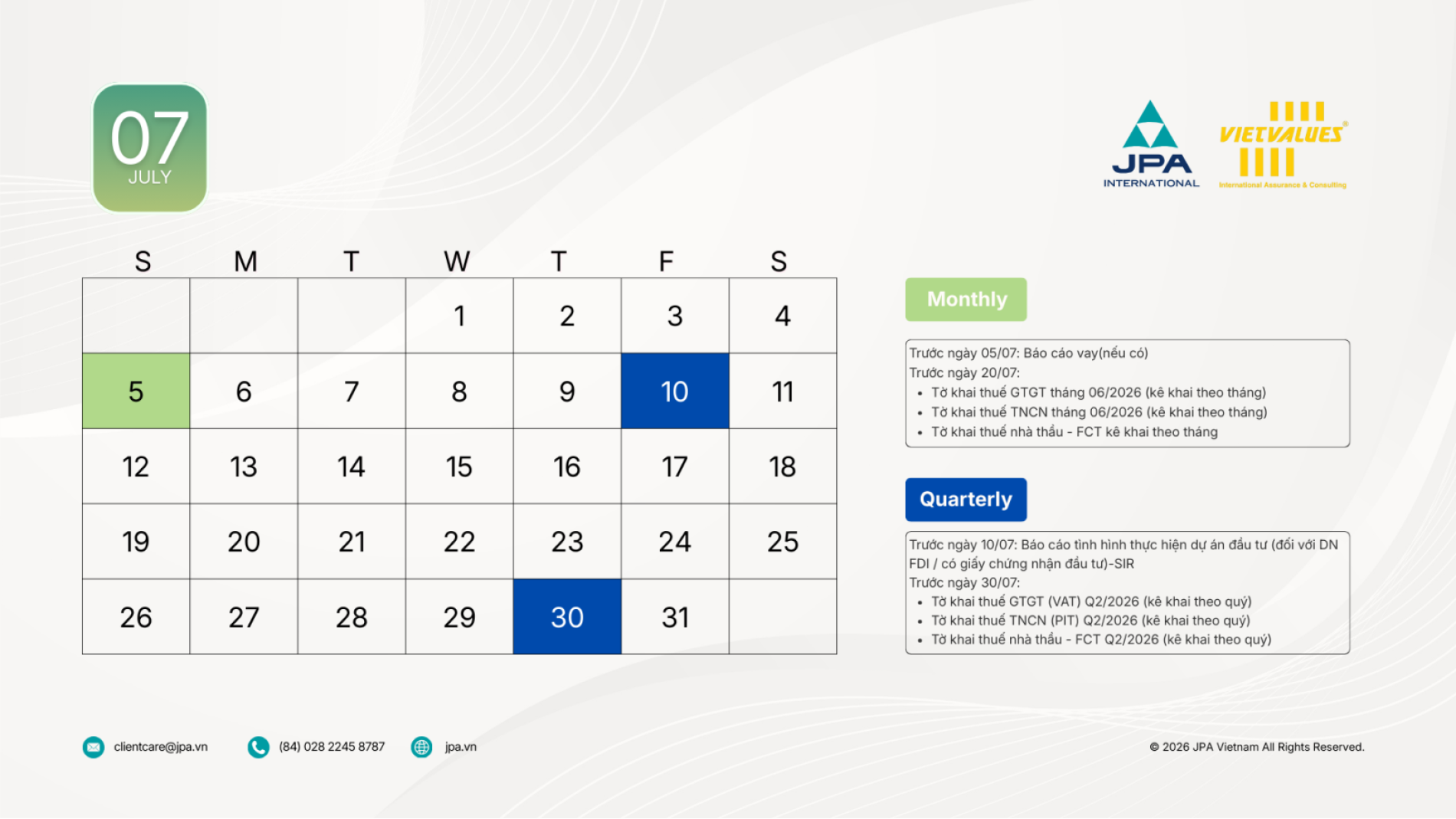 07
JULY

JPA
INTERNATIONAL

VIETVALUES®
International Assurance & Consulting

| S | M | T | W | T | F | S |
|---|---|---|---|---|---|---|
| | | | 1 | 2 | 3 | 4 |
| 5 | 6 | 7 | 8 | 9 | 10 | 11 |
| 12 | 13 | 14 | 15 | 16 | 17 | 18 |
| 19 | 20 | 21 | 22 | 23 | 24 | 25 |
| 26 | 27 | 28 | 29 | 30 | 31 | |

Monthly

Trước ngày 05/07: Báo cáo vay(nếu có)
Trước ngày 20/07:
• Tờ khai thuế GTGT tháng 06/2026 (kê khai theo tháng)
• Tờ khai thuế TNCN tháng 06/2026 (kê khai theo tháng)
• Tờ khai thuế nhà thầu - FCT kê khai theo tháng

Quarterly

Trước ngày 10/07: Báo cáo tình hình thực hiện dự án đầu tư (đối với DN FDI / có giấy chứng nhận đầu tư)-SIR
Trước ngày 30/07:
• Tờ khai thuế GTGT (VAT) Q2/2026 (kê khai theo quý)
• Tờ khai thuế TNCN (PIT) Q2/2026 (kê khai theo quý)
• Tờ khai thuế nhà thầu - FCT Q2/2026 (kê khai theo quý)

clientcare@jpa.vn (84) 028 2245 8787 jpa.vn

© 2026 JPA Vietnam All Rights Reserved.